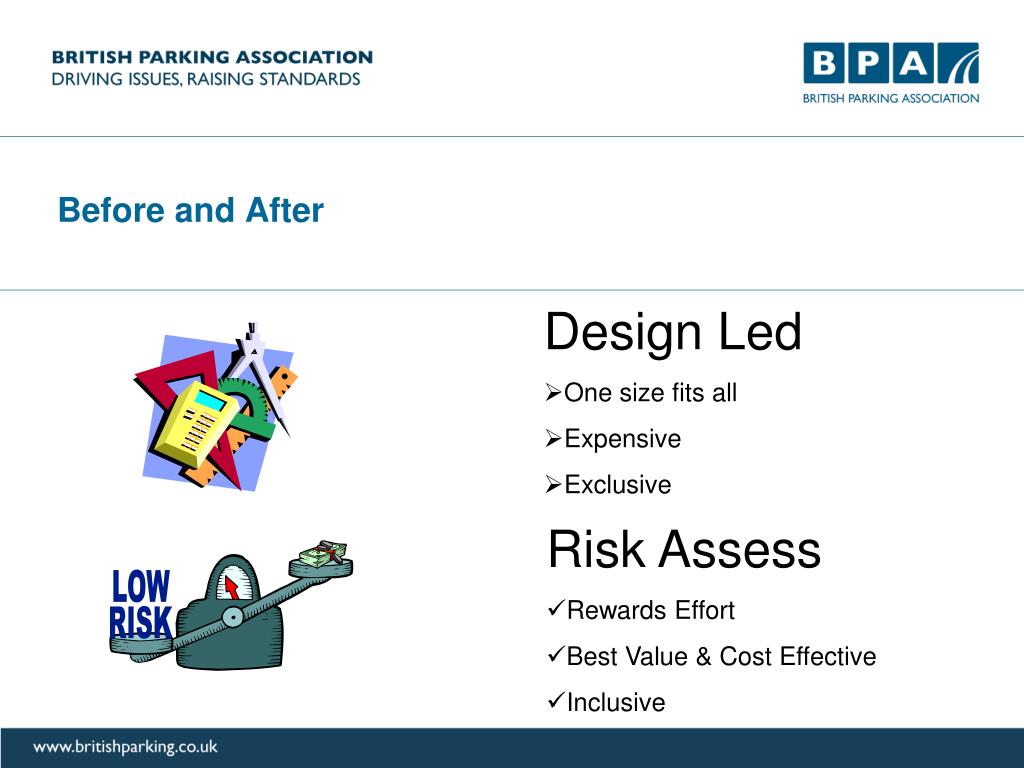 BRITISH PARKING ASSOCIATION
DRIVING ISSUES, RAISING STANDARDS

BPA
BRITISH PARKING ASSOCIATION

Before and After

Design Led
➢One size fits all
➢Expensive
➢Exclusive

LOW RISK

Risk Assess
✓Rewards Effort
✓Best Value & Cost Effective
✓Inclusive

www.britishparking.co.uk